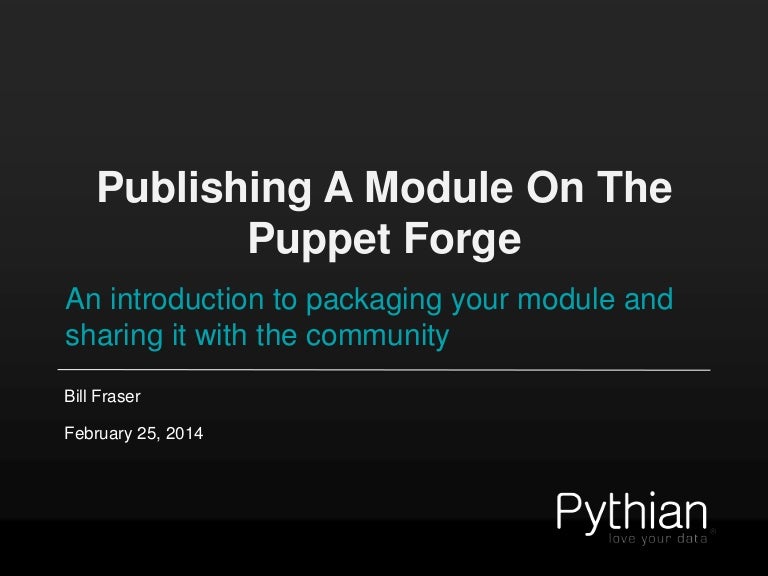 Publishing A Module On The Puppet Forge

An introduction to packaging your module and sharing it with the community

Bill Fraser

February 25, 2014

Pythian
love your data